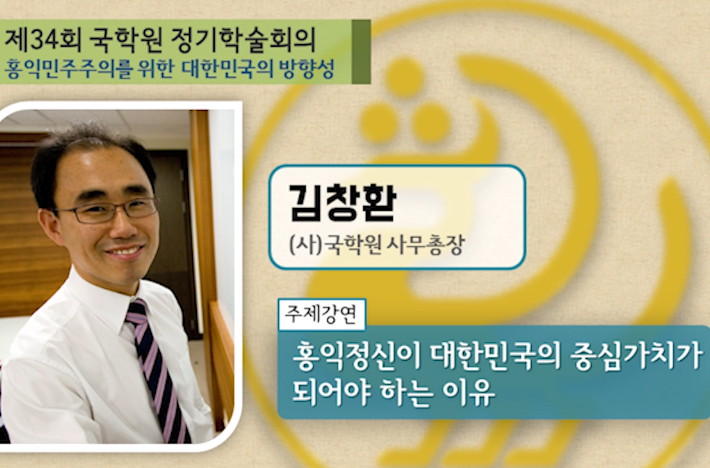 제34회 국학원 정기학술회의
홍익민주주의를 위한 대한민국의 방향성

김창환
(사)국학원 사무총장

주제강연
홍익정신이 대한민국의 중심가치가 되어야 하는 이유